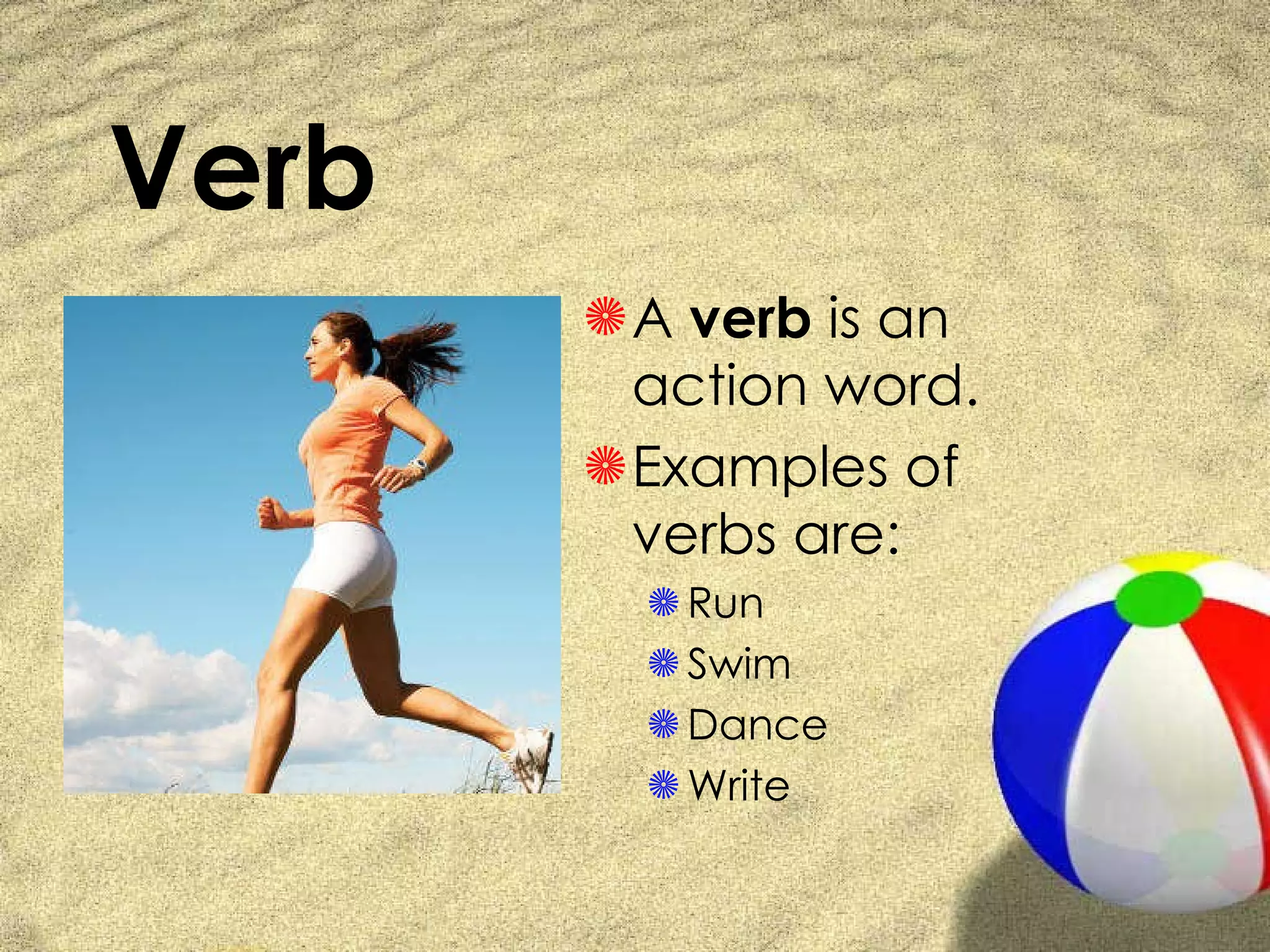 Verb

A verb is an action word.

Examples of verbs are:

Run

Swim

Dance

Write